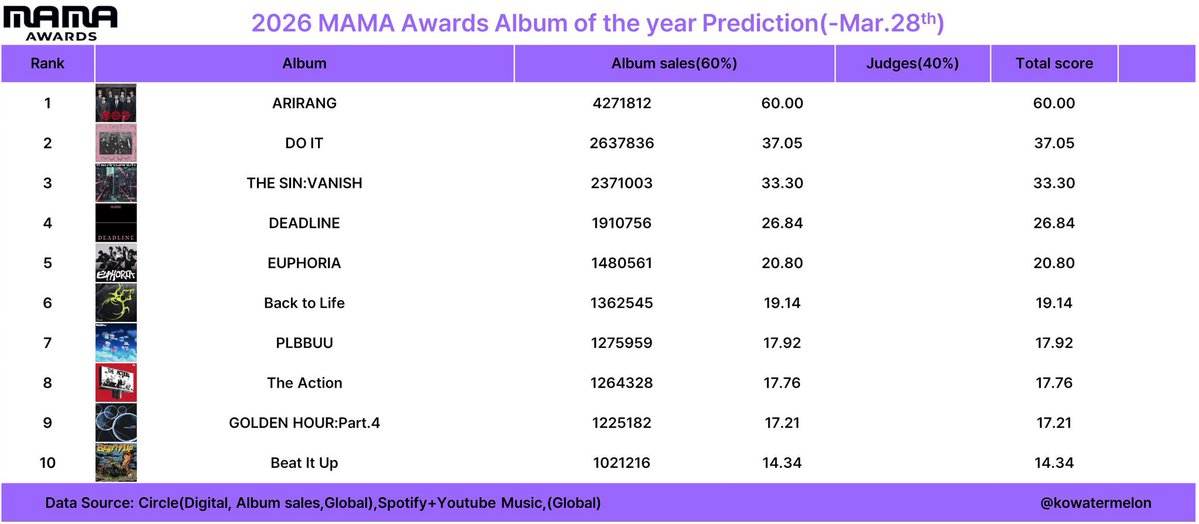 MAMA AWARDS

2026 MAMA Awards Album of the year Prediction(-Mar.28$^{th}$)

| Rank | Album | Album sales(60%) | | Judges(40%) | Total score |
|---|---|---|---|---|---|
| 1 | ARIRANG | 4271812 | 60.00 | | 60.00 |
| 2 | DO IT | 2637836 | 37.05 | | 37.05 |
| 3 | THE SIN:VANISH | 2371003 | 33.30 | | 33.30 |
| 4 | DEADLINE | 1910756 | 26.84 | | 26.84 |
| 5 | EUPHORIA | 1480561 | 20.80 | | 20.80 |
| 6 | Back to Life | 1362545 | 19.14 | | 19.14 |
| 7 | PLBBUU | 1275959 | 17.92 | | 17.92 |
| 8 | The Action | 1264328 | 17.76 | | 17.76 |
| 9 | GOLDEN HOUR:Part.4 | 1225182 | 17.21 | | 17.21 |
| 10 | Beat It Up | 1021216 | 14.34 | | 14.34 |

Data Source: Circle(Digital, Album sales,Global),Spotify+Youtube Music,(Global)

@kowatermelon